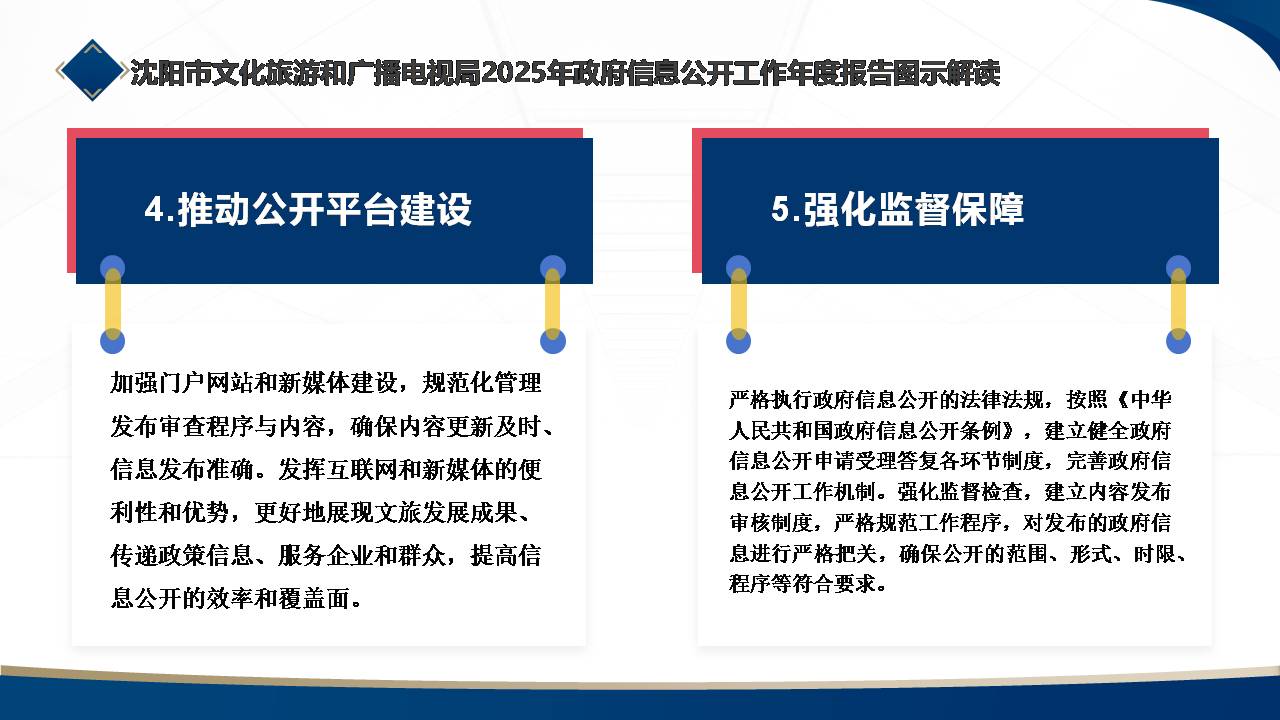 沈阳市文化旅游和广播电视局2025年政府信息公开工作年度报告图示解读

4.推动公开平台建设

加强门户网站和新媒体建设，规范化管理发布审查程序与内容，确保内容更新及时、信息发布准确。发挥互联网和新媒体的便利性和优势，更好地展现文旅发展成果、传递政策信息、服务企业和群众，提高信息公开的效率和覆盖面。

5.强化监督保障

严格执行政府信息公开的法律法规，按照《中华人民共和国政府信息公开条例》，建立健全政府信息公开申请受理答复各环节制度，完善政府信息公开工作机制。强化监督检查，建立内容发布审核制度，严格规范工作程序，对发布的政府信息进行严格把关，确保公开的范围、形式、时限、程序等符合要求。